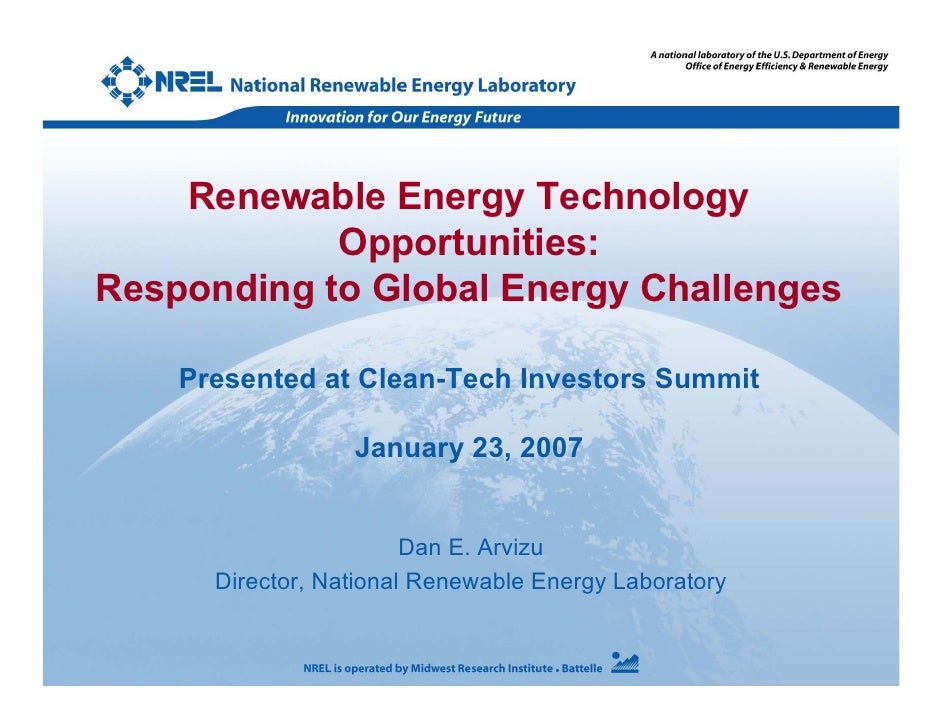 A national laboratory of the U.S. Department of Energy
Office of Energy Efficiency & Renewable Energy

NREL National Renewable Energy Laboratory

Innovation for Our Energy Future

Renewable Energy Technology Opportunities:
Responding to Global Energy Challenges

Presented at Clean-Tech Investors Summit

January 23, 2007

Dan E. Arvizu
Director, National Renewable Energy Laboratory

NREL is operated by Midwest Research Institute • Battelle